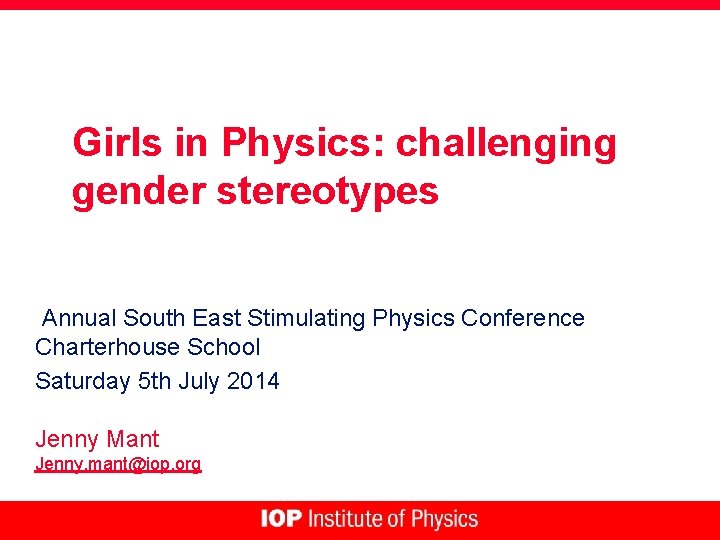 Girls in Physics: challenging gender stereotypes

Annual South East Stimulating Physics Conference
Charterhouse School
Saturday 5th July 2014

Jenny Mant
Jenny.mant@iop.org

IOP Institute of Physics